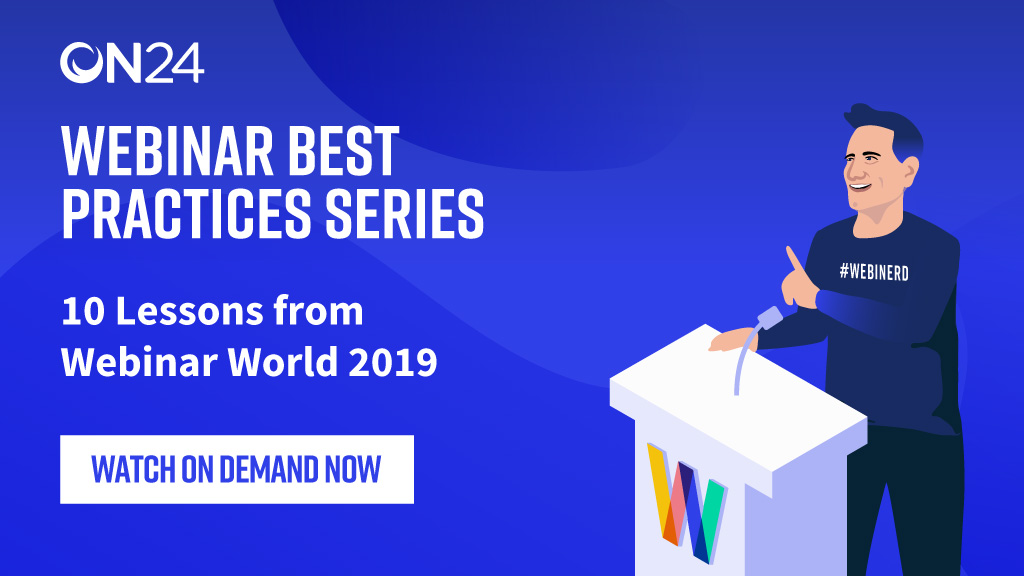 ON24

WEBINAR BEST PRACTICES SERIES

10 Lessons from Webinar World 2019

WATCH ON DEMAND NOW

#WEBINERD

W